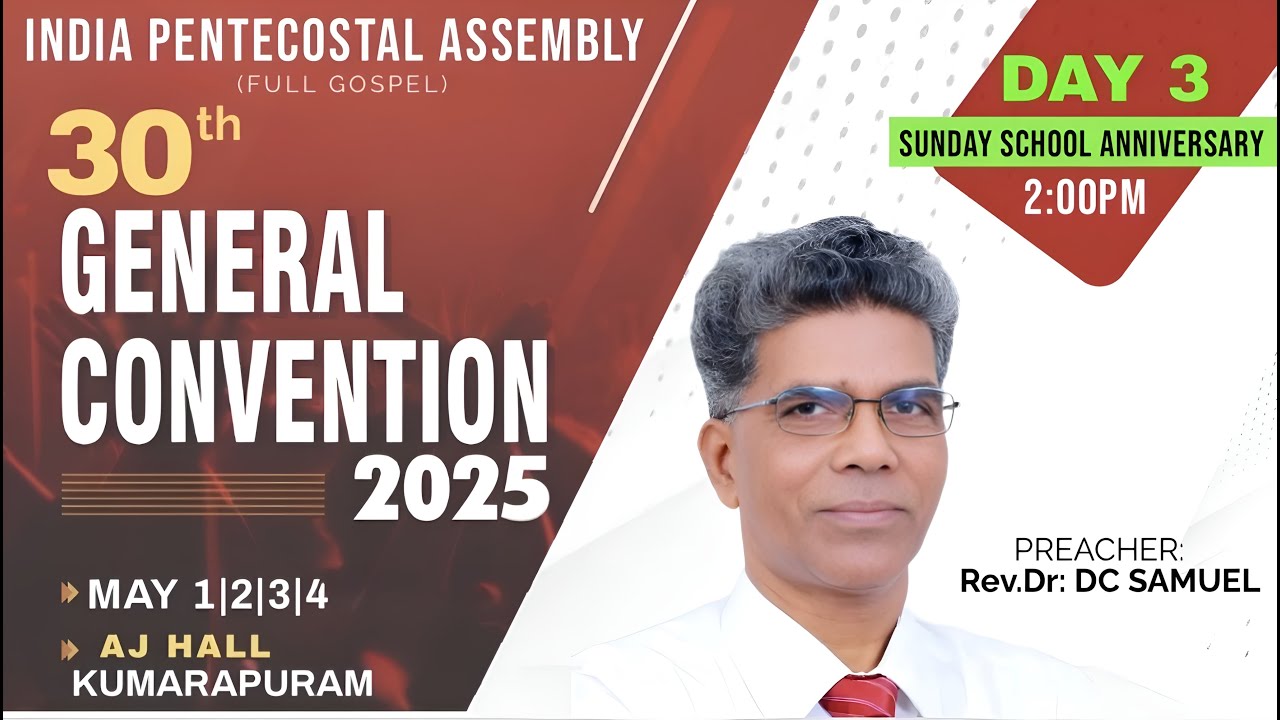 INDIA PENTECOSTAL ASSEMBLY
(FULL GOSPEL)

30th GENERAL CONVENTION 2025

MAY 1|2|3|4

AJ HALL
KUMARAPURAM

DAY 3
SUNDAY SCHOOL ANNIVERSARY
2:00PM

PREACHER:
Rev.Dr: DC SAMUEL